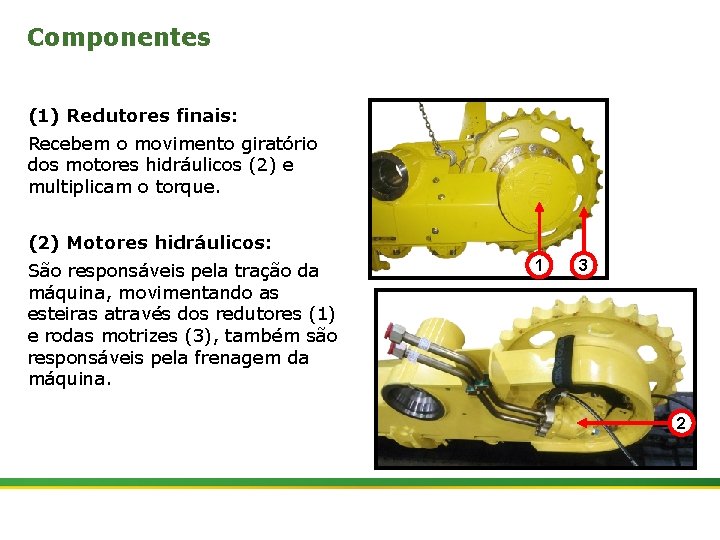 Componentes

(1) Redutores finais:

Recebem o movimento giratório dos motores hidráulicos (2) e multiplicam o torque.

(2) Motores hidráulicos:

São responsáveis pela tração da máquina, movimentando as esteiras através dos redutores (1) e rodas motrizes (3), também são responsáveis pela frenagem da máquina.

1

3

2